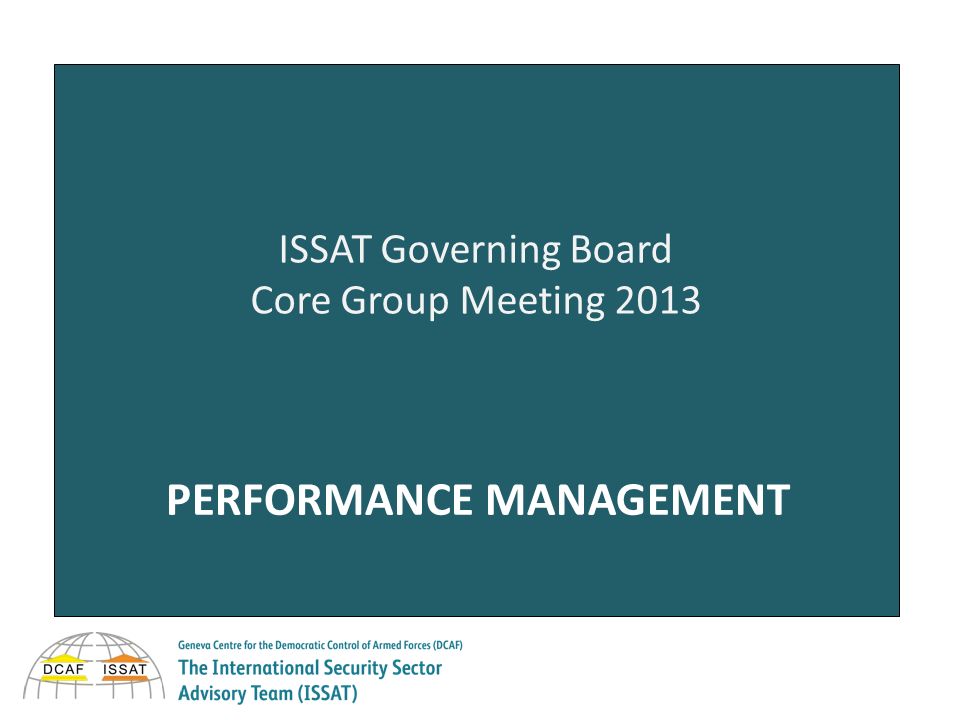 ISSAT Governing Board
Core Group Meeting 2013

PERFORMANCE MANAGEMENT

DCAF ISSAT

Geneva Centre for the Democratic Control of Armed Forces (DCAF)
The International Security Sector Advisory Team (ISSAT)